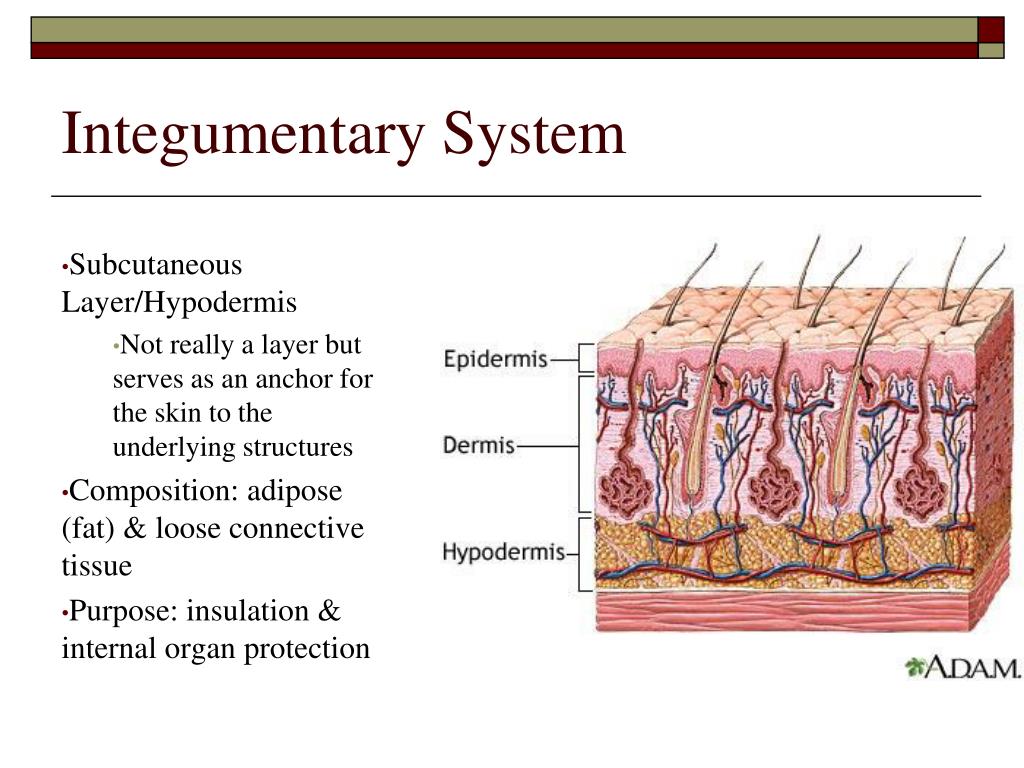 Integumentary System

•Subcutaneous Layer/Hypodermis

•Not really a layer but serves as an anchor for the skin to the underlying structures

•Composition: adipose (fat) & loose connective tissue

•Purpose: insulation & internal organ protection

Epidermis

Dermis

Hypodermis

A.D.A.M.